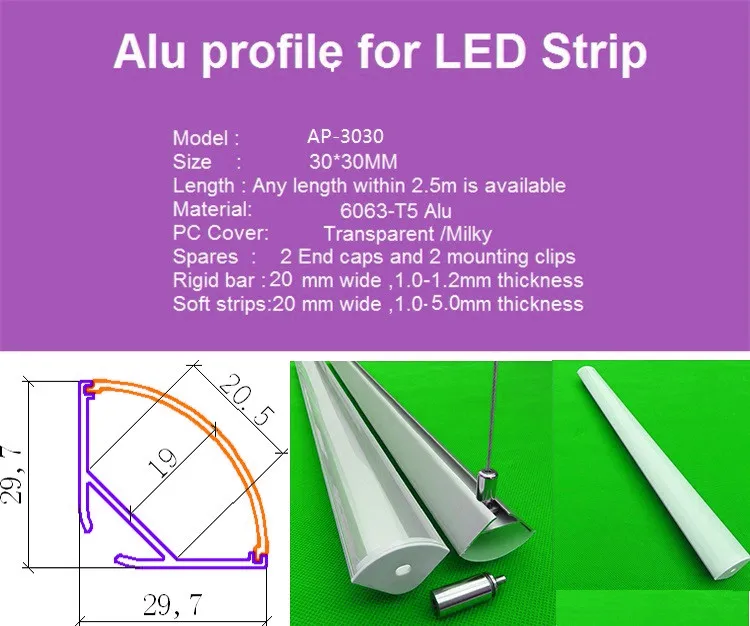 Alu profile for LED Strip

Model : AP-3030
Size : 30*30MM
Length : Any length within 2.5m is available
Material: 6063-T5 Alu
PC Cover: Transparent /Milky
Spares : 2 End caps and 2 mounting clips
Rigid bar : 20 mm wide ,1.0-1.2mm thickness
Soft strips:20 mm wide ,1.0-5.0mm thickness

29, 7
20.5
19
29, 7